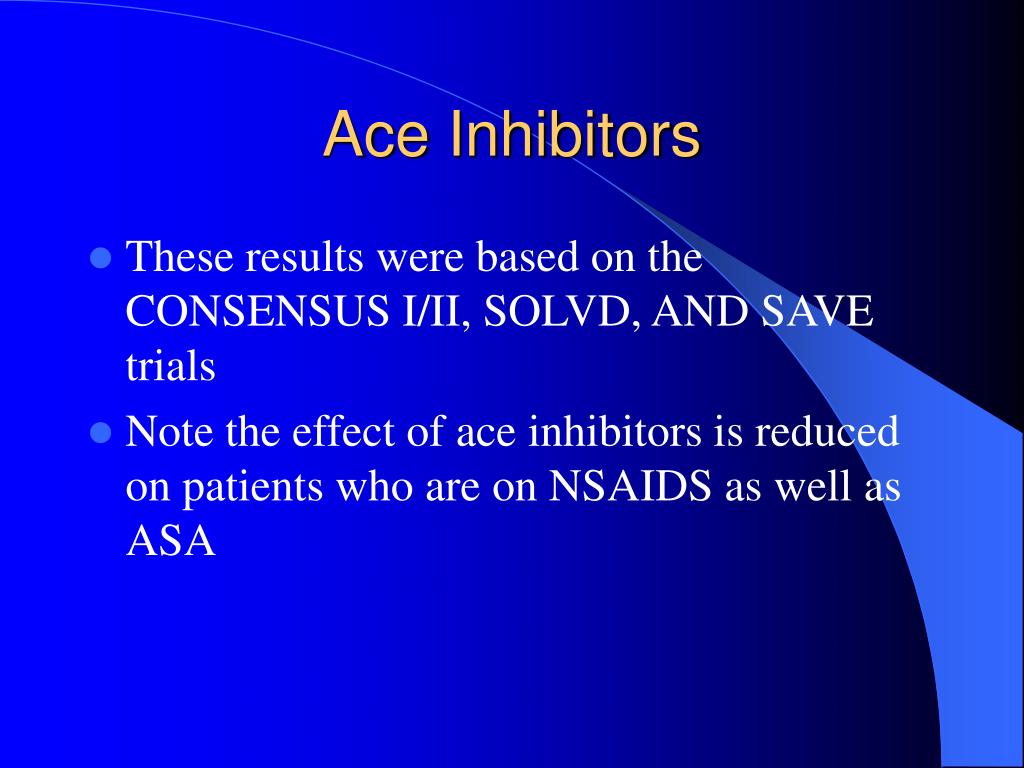 Ace Inhibitors

- These results were based on the CONSENSUS I/II, SOLVD, AND SAVE trials
- Note the effect of ace inhibitors is reduced on patients who are on NSAIDS as well as ASA